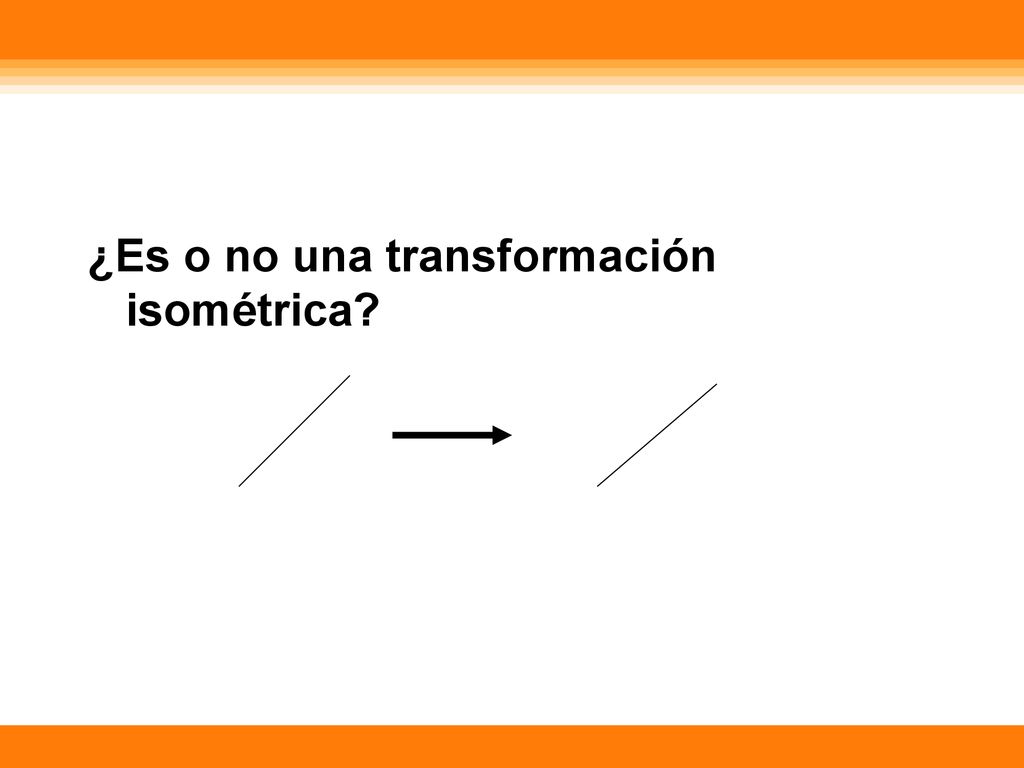 ¿Es o no una transformación isométrica?